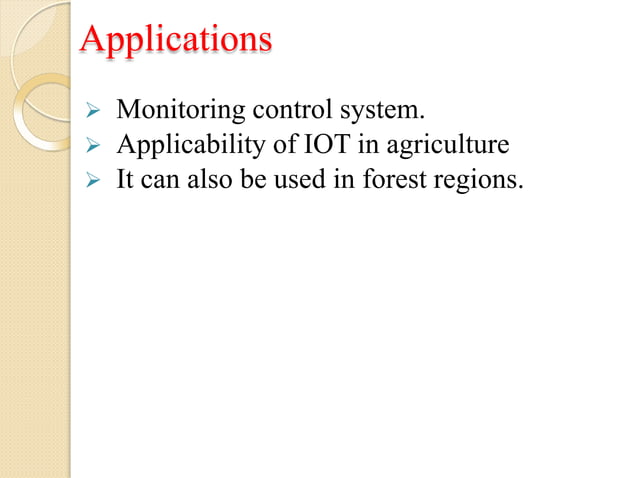 Applications

➢ Monitoring control system.
➢ Applicability of IOT in agriculture
➢ It can also be used in forest regions.